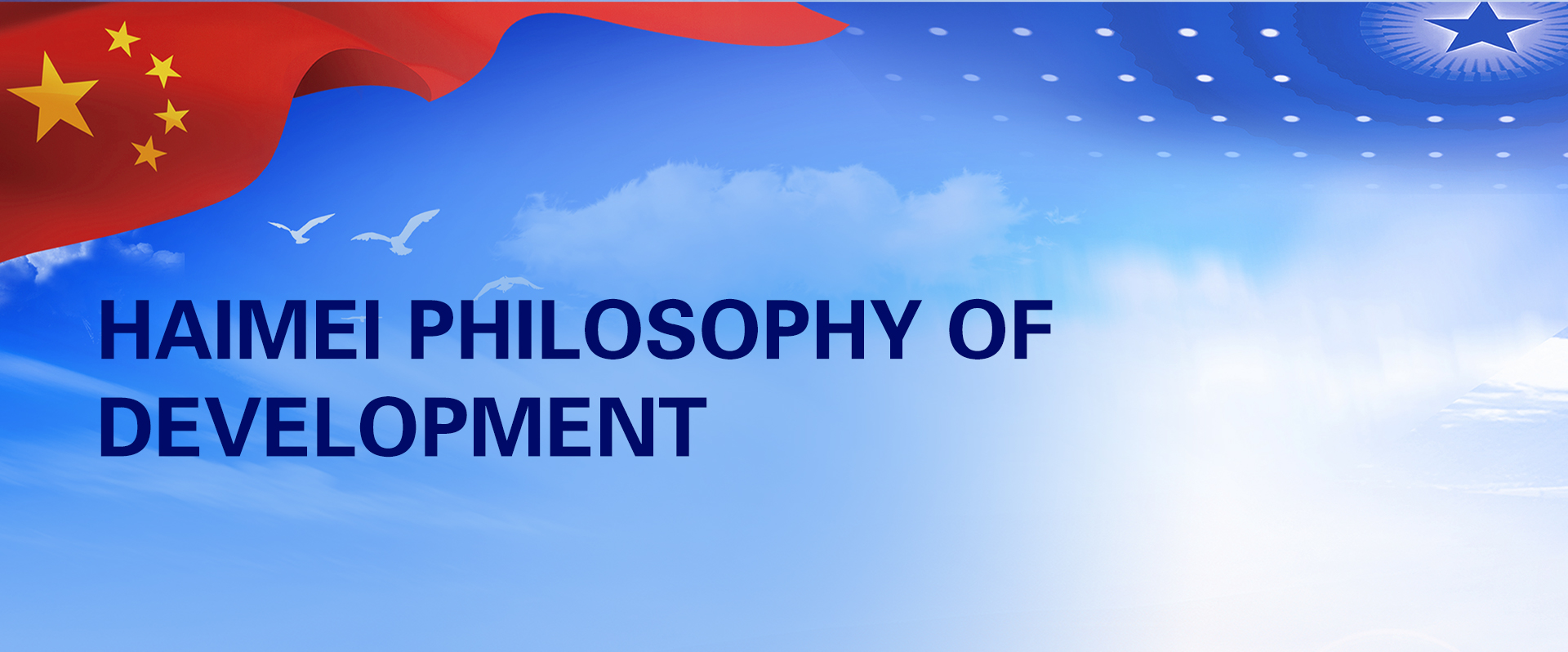 HAIMEI PHILOSOPHY OF DEVELOPMENT